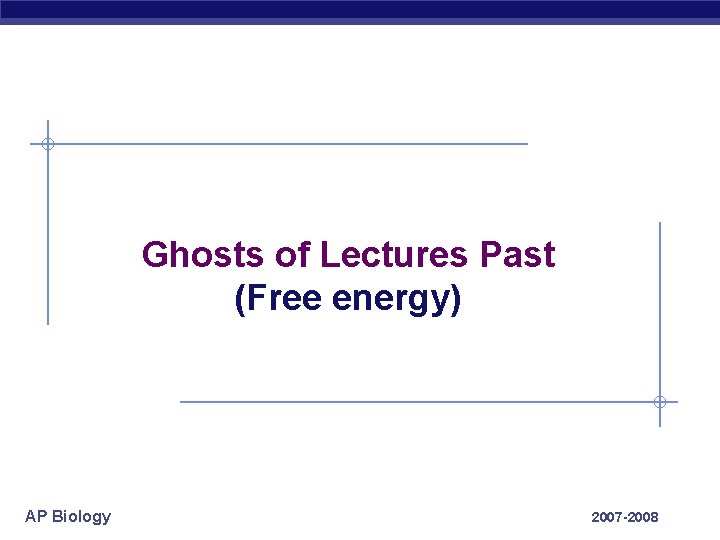 Ghosts of Lectures Past
(Free energy)

AP Biology

2007-2008